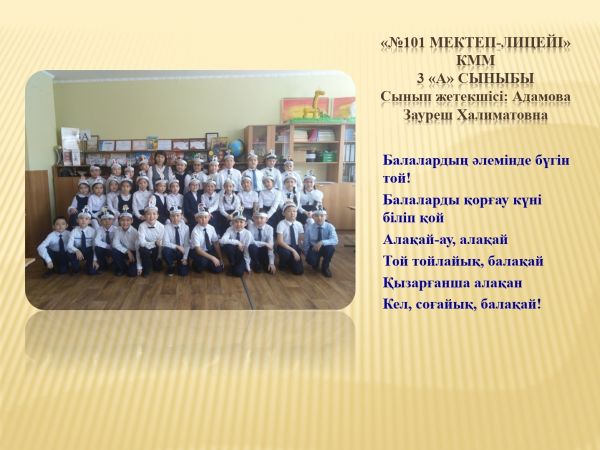 «№101 МЕКТЕП-ЛИЦЕЙІ» КММ
3 «А» СЫНЫБЫ
Сынып жетекшісі: Адамова Зауреш Халиматовна

Балалардың әлемінде бүгін той!
Балаларды қорғау күні біліп қой
Алақай-ау, алақай
Той тойлайық, балақай
Қызарғанша алақан
Кел, соғайық, балақай!